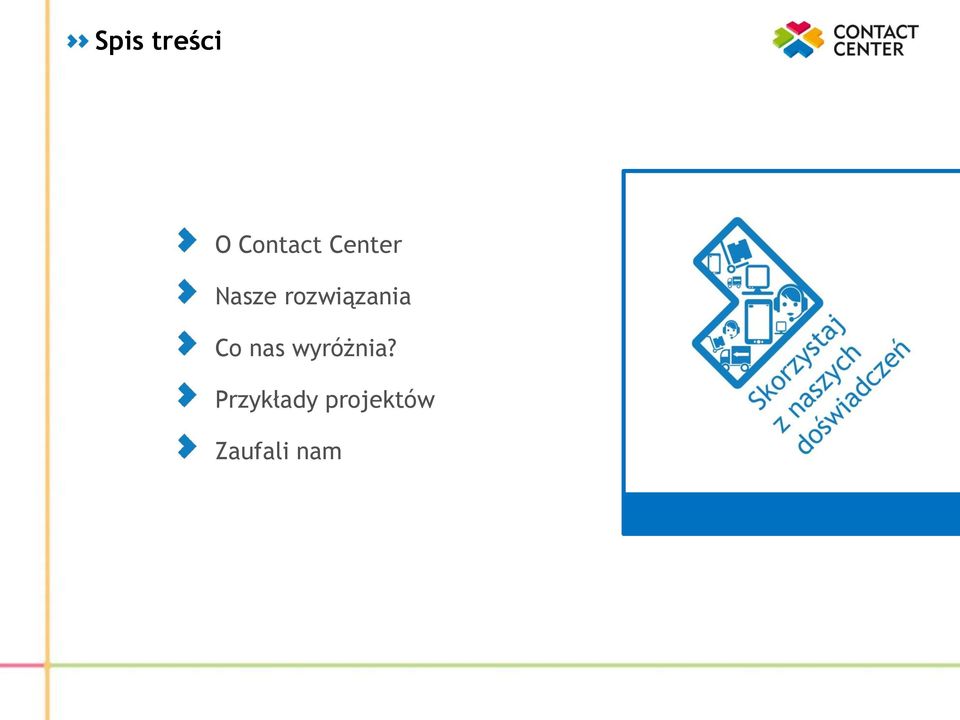 Spis treści

CONTACT CENTER

O Contact Center

Nasze rozwiązania

Co nas wyróżnia?

Przykłady projektów

Zaufali nam

Skorzystaj z naszych doświadczeń